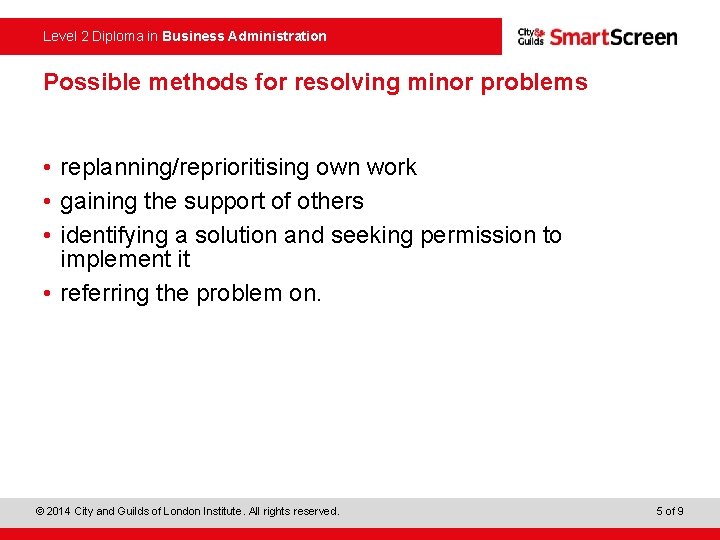 Level 2 Diploma in Business Administration

City & Guilds SmartScreen

Possible methods for resolving minor problems

• replanning/reprioritising own work
• gaining the support of others
• identifying a solution and seeking permission to implement it
• referring the problem on.

© 2014 City and Guilds of London Institute. All rights reserved.

5 of 9